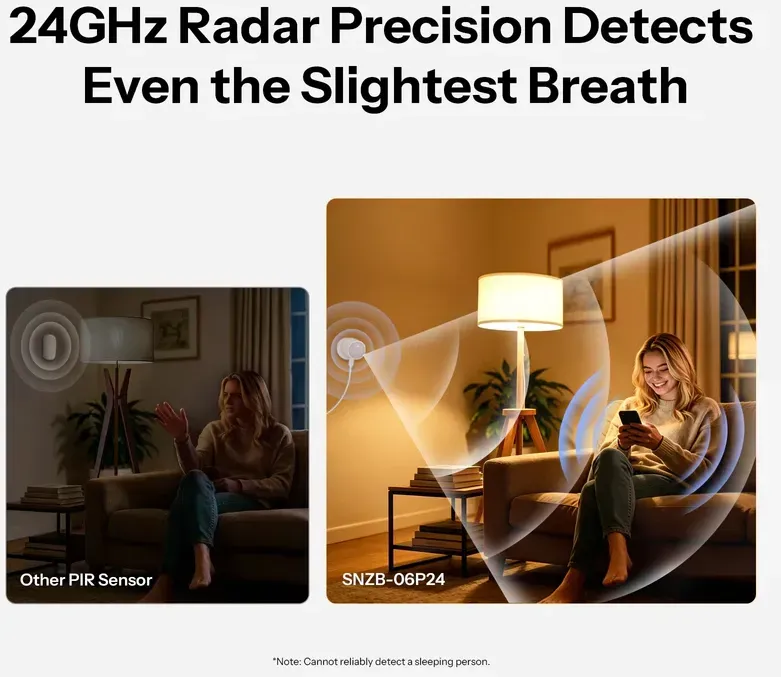 24GHz Radar Precision Detects Even the Slightest Breath

Other PIR Sensor

SNZB-06P24

*Note: Cannot reliably detect a sleeping person.